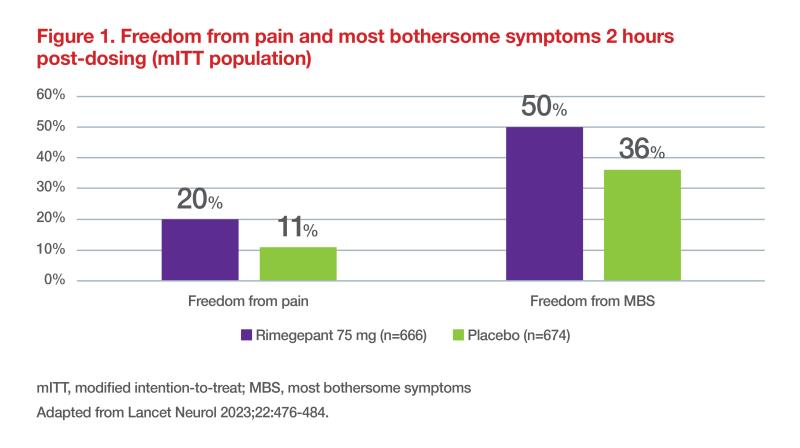 Figure 1. Freedom from pain and most bothersome symptoms 2 hours post-dosing (mITT population)

60%
50%
40%
30%
20%
10%
0%

20%
11%
50%
36%

Freedom from pain
Freedom from MBS

Rimegepant 75 mg (n=666)
Placebo (n=674)

mITT, modified intention-to-treat; MBS, most bothersome symptoms
Adapted from Lancet Neurol 2023;22:476-484.